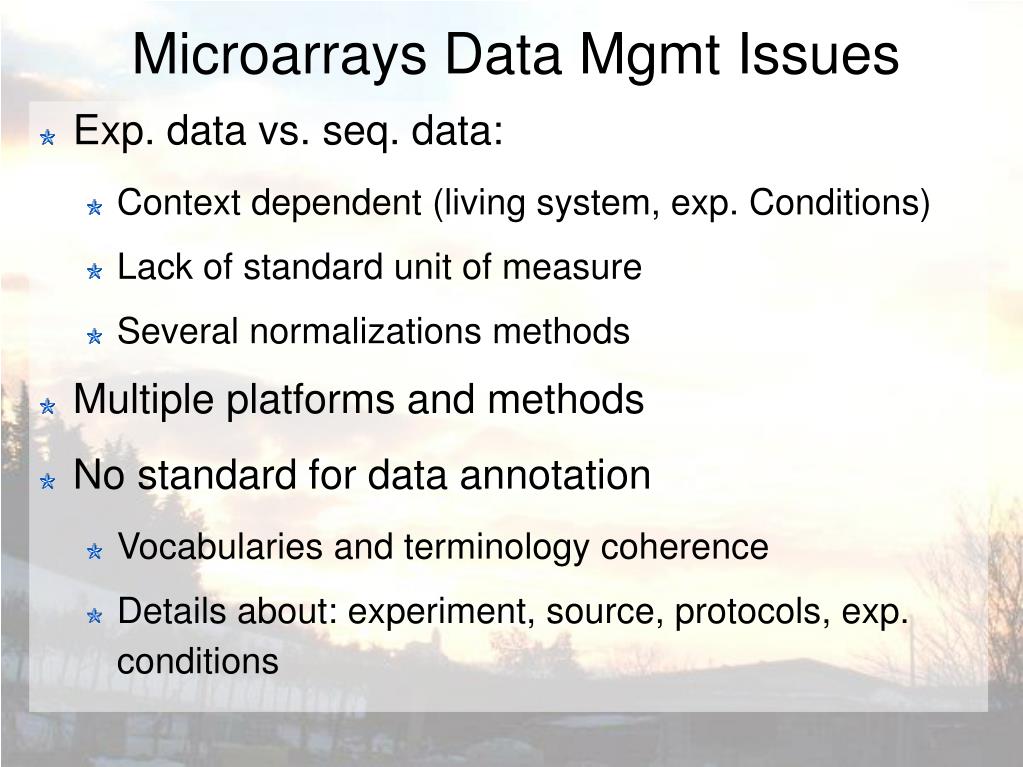 Microarrays Data Mgmt Issues

Exp. data vs. seq. data:

Context dependent (living system, exp. Conditions)

Lack of standard unit of measure

Several normalizations methods

Multiple platforms and methods

No standard for data annotation

Vocabularies and terminology coherence

Details about: experiment, source, protocols, exp. conditions